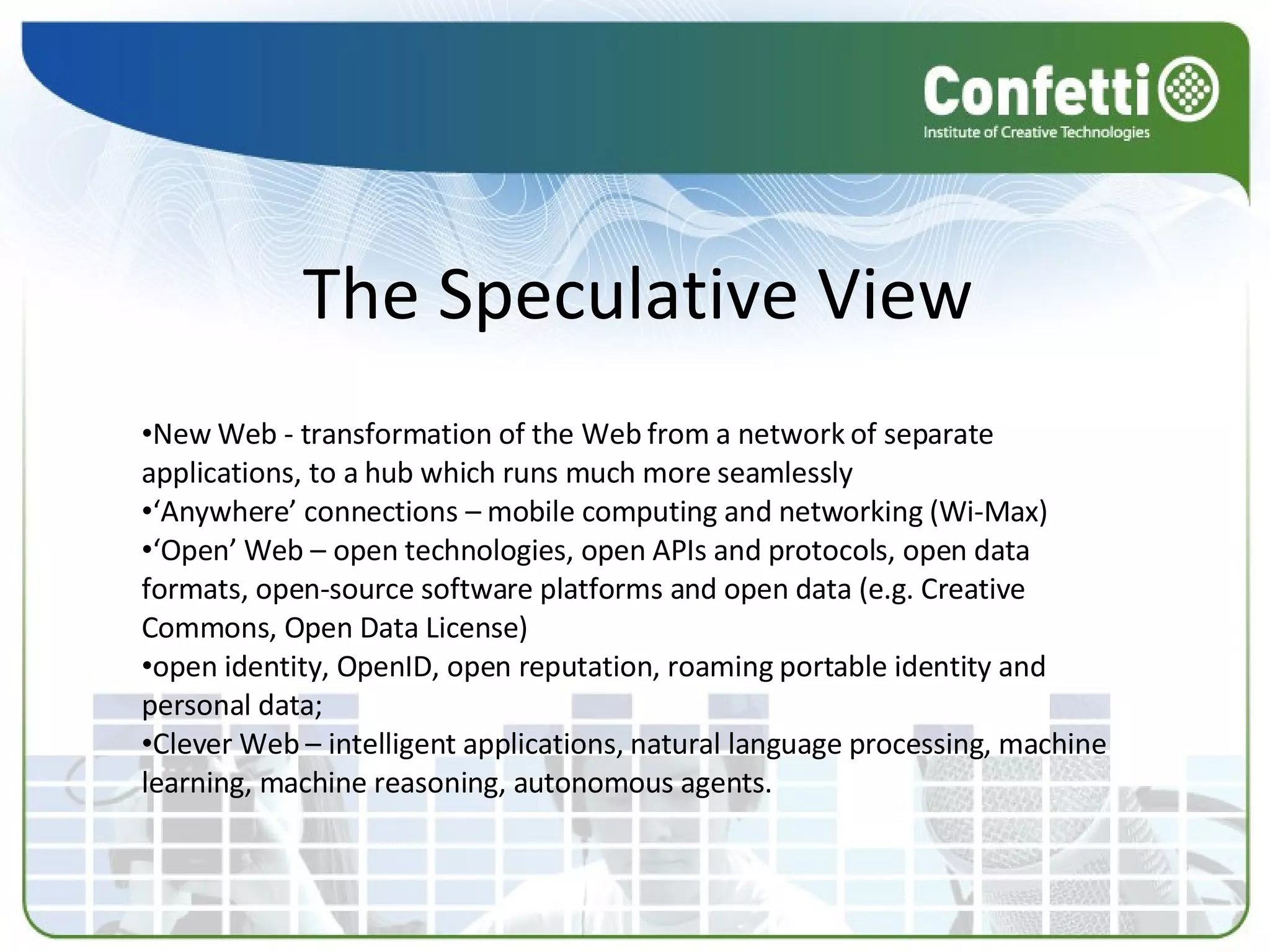 Confetti
Institute of Creative Technologies

The Speculative View

•New Web - transformation of the Web from a network of separate applications, to a hub which runs much more seamlessly
•‘Anywhere’ connections – mobile computing and networking (Wi-Max)
•‘Open’ Web – open technologies, open APIs and protocols, open data formats, open-source software platforms and open data (e.g. Creative Commons, Open Data License)
•open identity, OpenID, open reputation, roaming portable identity and personal data;
•Clever Web – intelligent applications, natural language processing, machine learning, machine reasoning, autonomous agents.